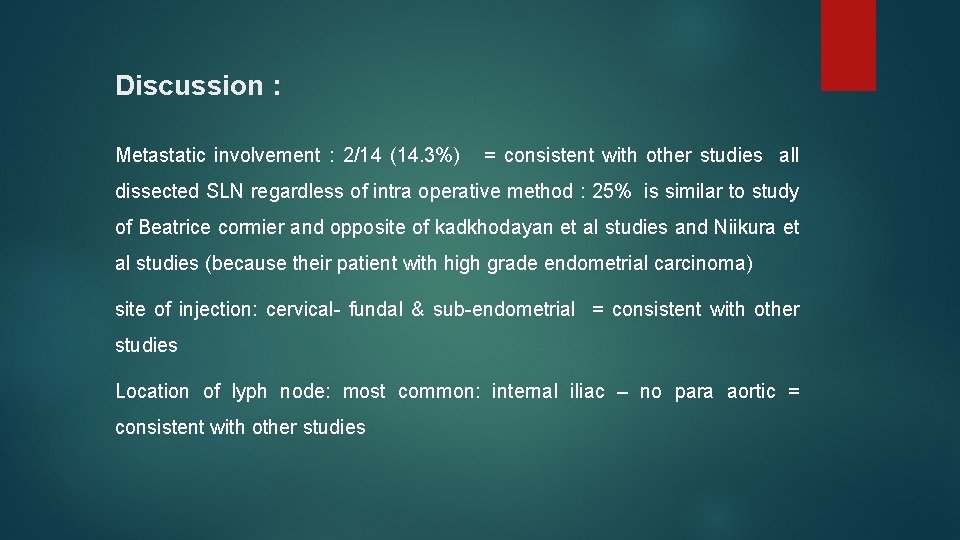 Discussion :

Metastatic involvement : 2/14 (14.3%) = consistent with other studies all dissected SLN regardless of intra operative method : 25% is similar to study of Beatrice cormier and opposite of kadkhodayan et al studies and Niikura et al studies (because their patient with high grade endometrial carcinoma)

site of injection: cervical- fundal & sub-endometrial = consistent with other studies

Location of lyph node: most common: internal iliac – no para aortic = consistent with other studies